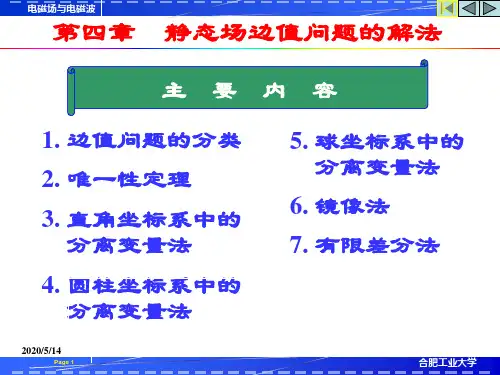 电磁场与电磁波

第四章 静态场边值问题的解法

主 要 内 容

1. 边值问题的分类

2. 唯一性定理

3. 直角坐标系中的分离变量法

4. 圆柱坐标系中的分离变量法

5. 球坐标系中的分离变量法

6. 镜像法

7. 有限差分法

2020/5/14

Page 1

合肥工业大学